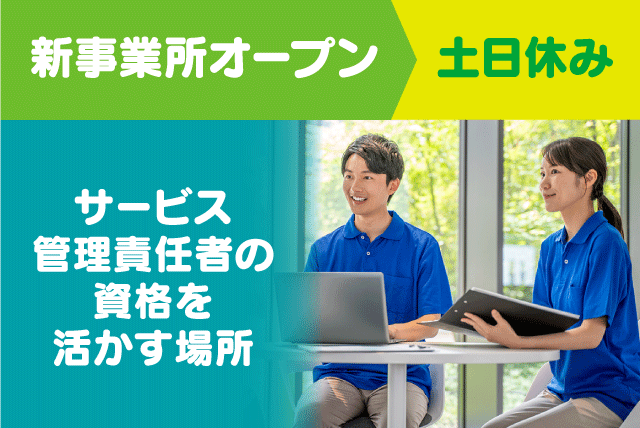 新事業所オープン

土日休み

サービス
管理責任者の
資格を
活かす場所